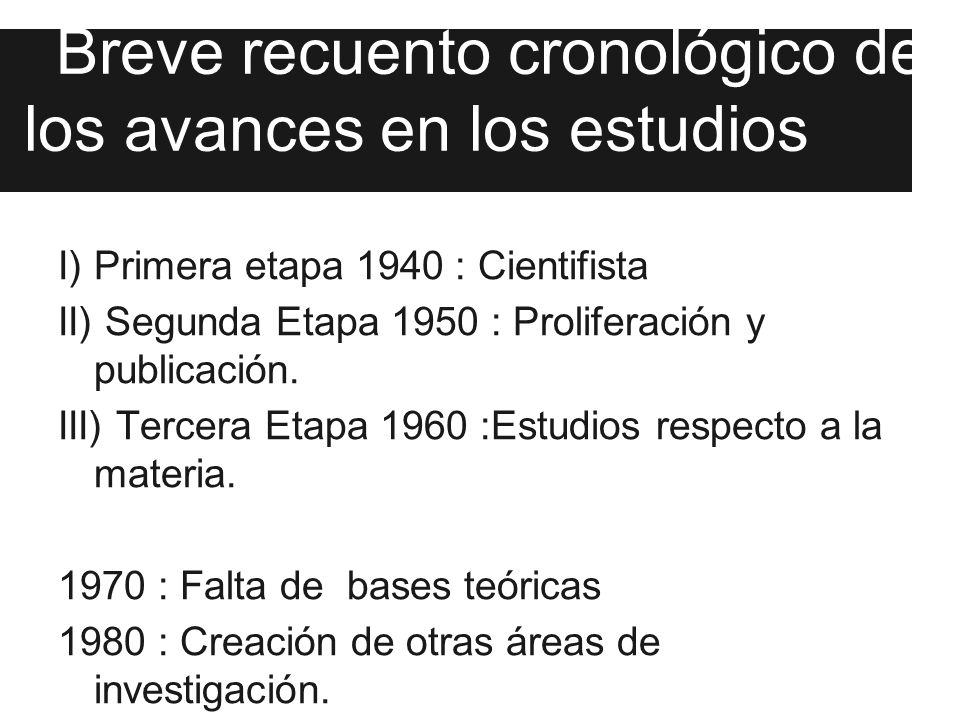 Breve recuento cronológico de los avances en los estudios

I) Primera etapa 1940 : Cientifista
II) Segunda Etapa 1950 : Proliferación y publicación.
III) Tercera Etapa 1960 :Estudios respecto a la materia.

1970 : Falta de bases teóricas
1980 : Creación de otras áreas de investigación.